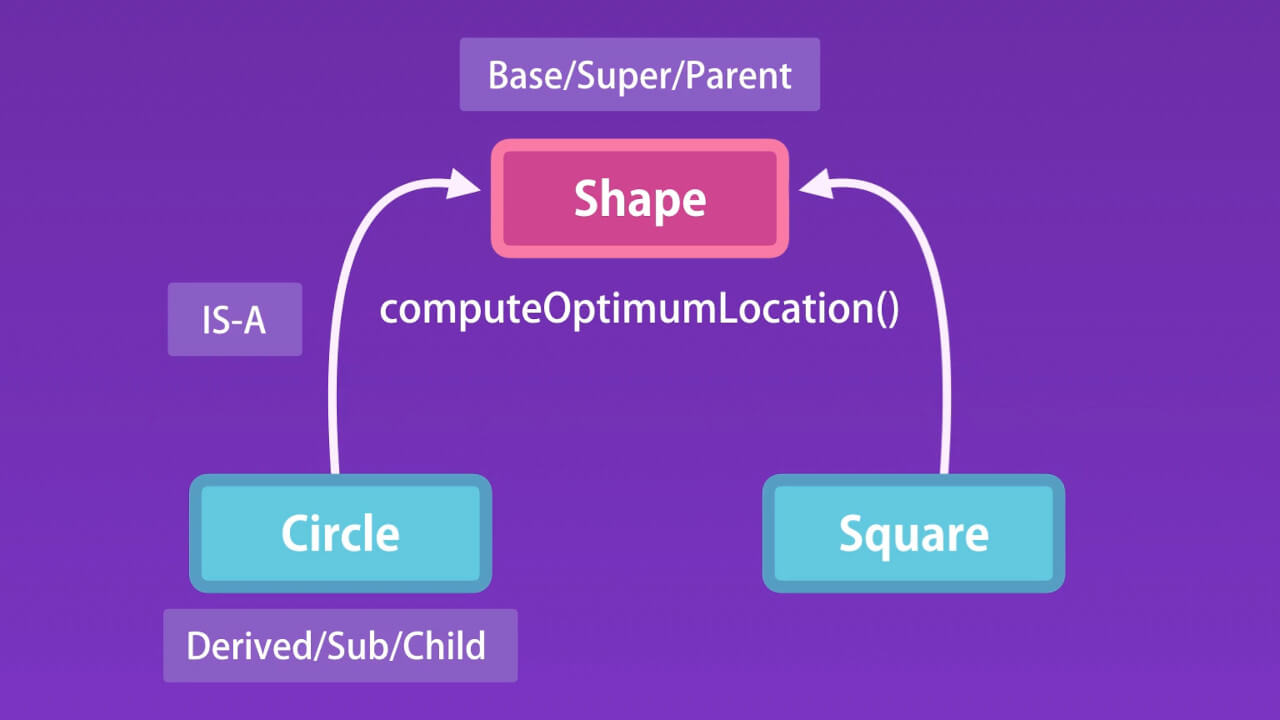 Base/Super/Parent

Shape

IS-A

computeOptimumLocation()

Circle

Square

Derived/Sub/Child